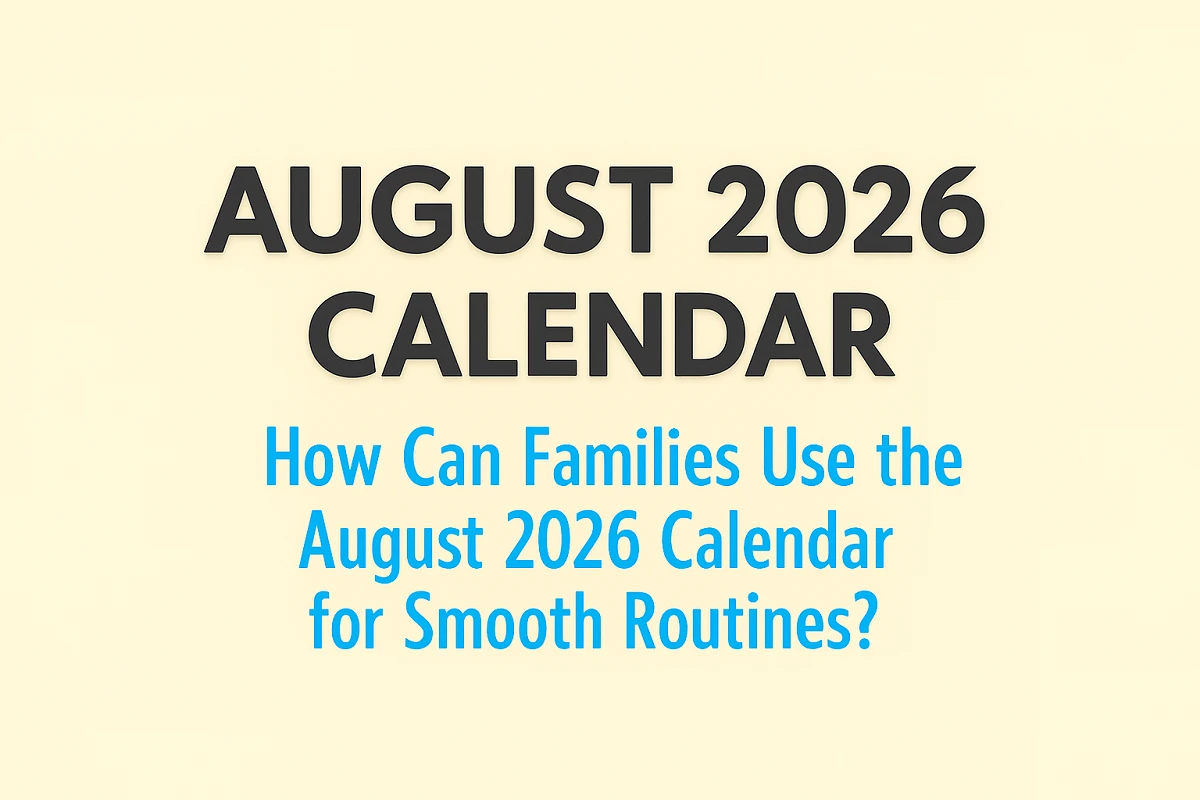 AUGUST 2026 CALENDAR

How Can Families Use the August 2026 Calendar for Smooth Routines?